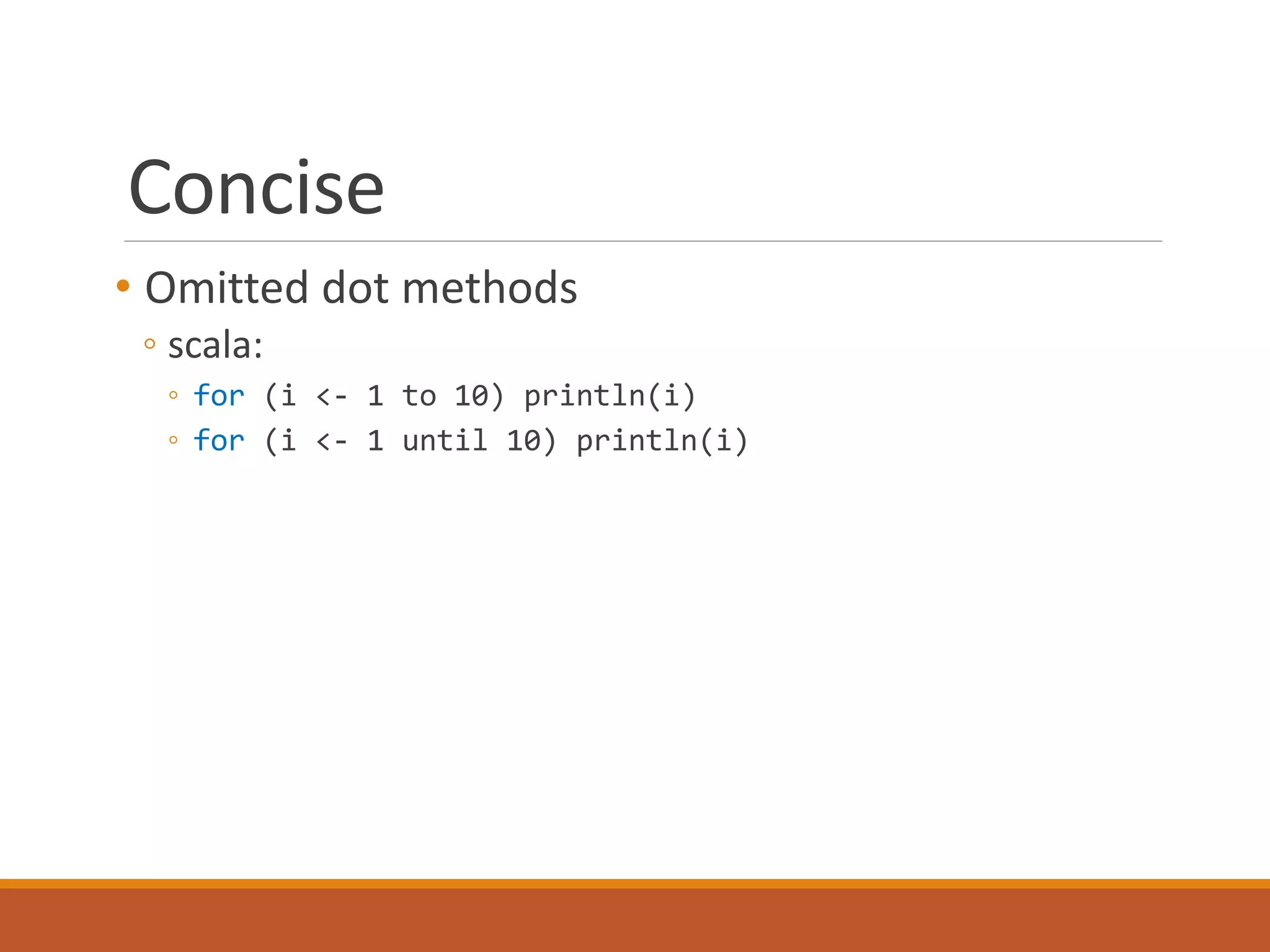 Concise

• Omitted dot methods
  ◦ scala:
    ◦ for (i <- 1 to 10) println(i)
    ◦ for (i <- 1 until 10) println(i)